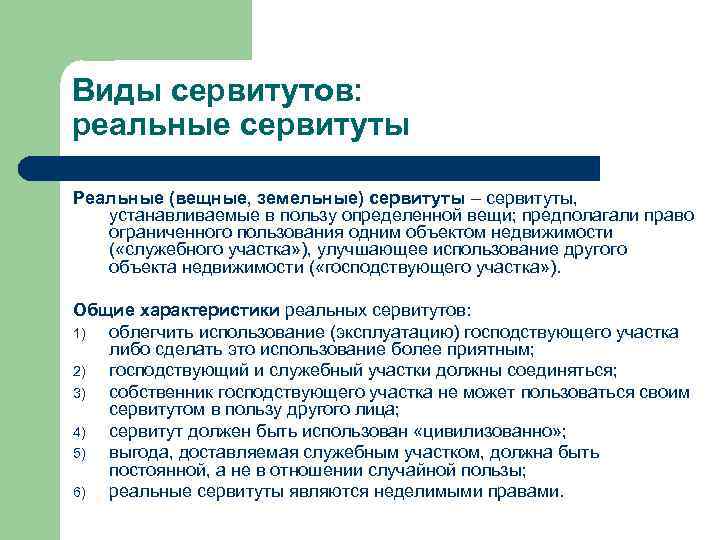 Виды сервитутов:
реальные сервитуты

Реальные (вещные, земельные) сервитуты – сервитуты, устанавливаемые в пользу определенной вещи; предполагали право ограниченного пользования одним объектом недвижимости («служебного участка»), улучшающее использование другого объекта недвижимости («господствующего участка»).

Общие характеристики реальных сервитутов:
1) облегчить использование (эксплуатацию) господствующего участка либо сделать это использование более приятным;
2) господствующий и служебный участки должны соединяться;
3) собственник господствующего участка не может пользоваться своим сервитутом в пользу другого лица;
4) сервитут должен быть использован «цивилизованно»;
5) выгода, доставляемая служебным участком, должна быть постоянной, а не в отношении случайной пользы;
6) реальные сервитуты являются неделимыми правами.